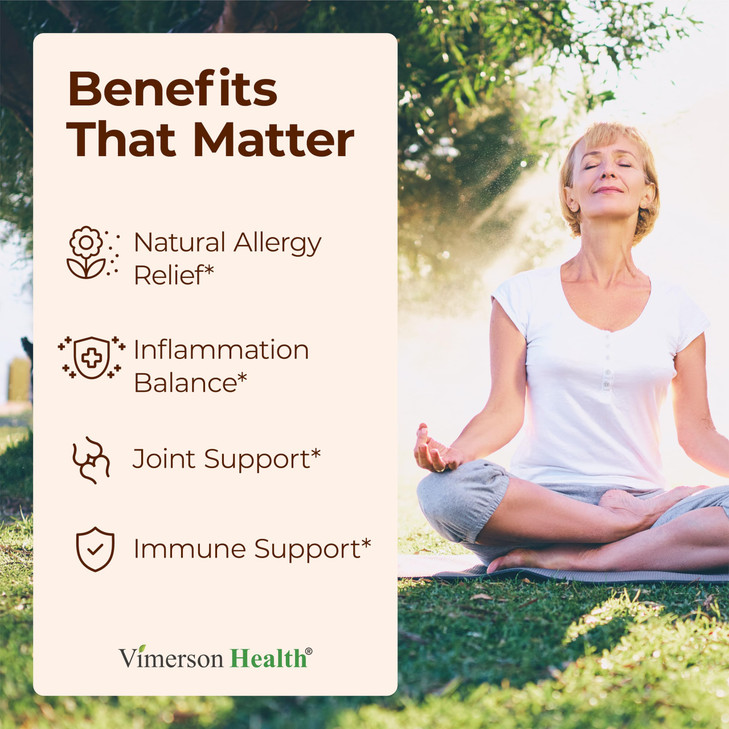 Benefits That Matter

Natural Allergy Relief*

Inflammation Balance*

Joint Support*

Immune Support*

Vimerson Health®